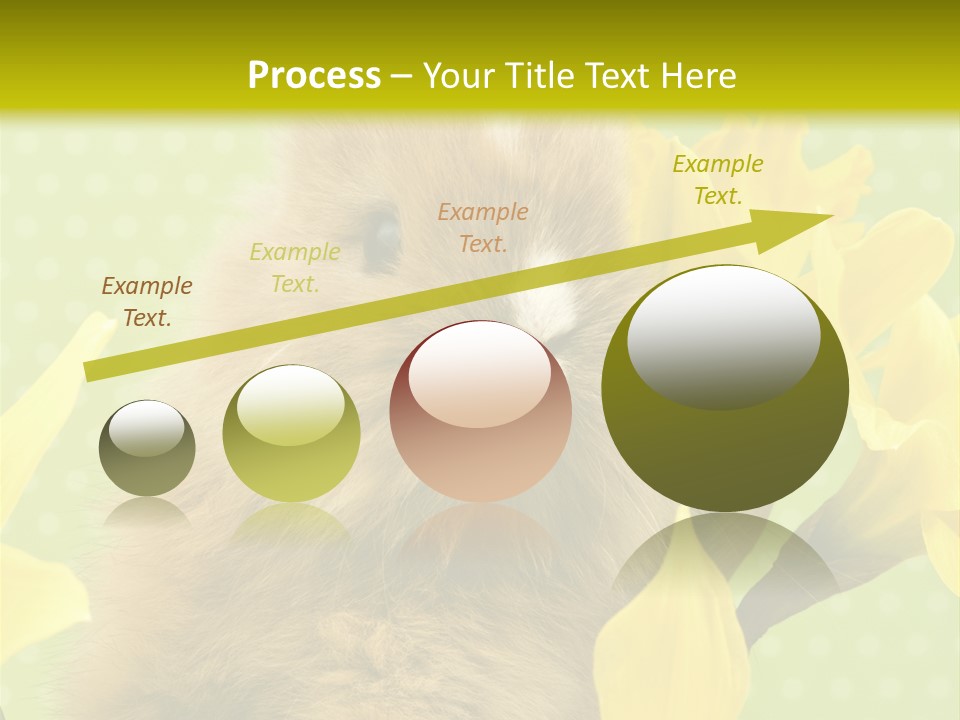 Process – Your Title Text Here

Example Text.

Example Text.

Example Text.

Example Text.